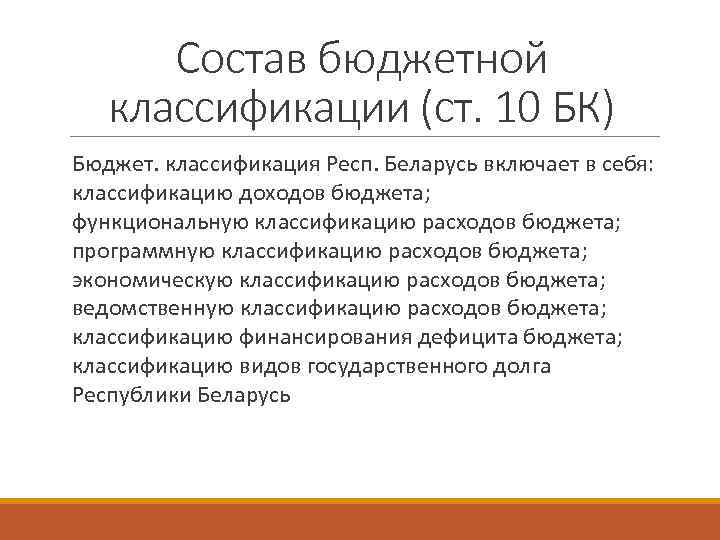 Состав бюджетной классификации (ст. 10 БК)

Бюджет. классификация Респ. Беларусь включает в себя:
классификацию доходов бюджета;
функциональную классификацию расходов бюджета;
программную классификацию расходов бюджета;
экономическую классификацию расходов бюджета;
ведомственную классификацию расходов бюджета;
классификацию финансирования дефицита бюджета;
классификацию видов государственного долга Республики Беларусь